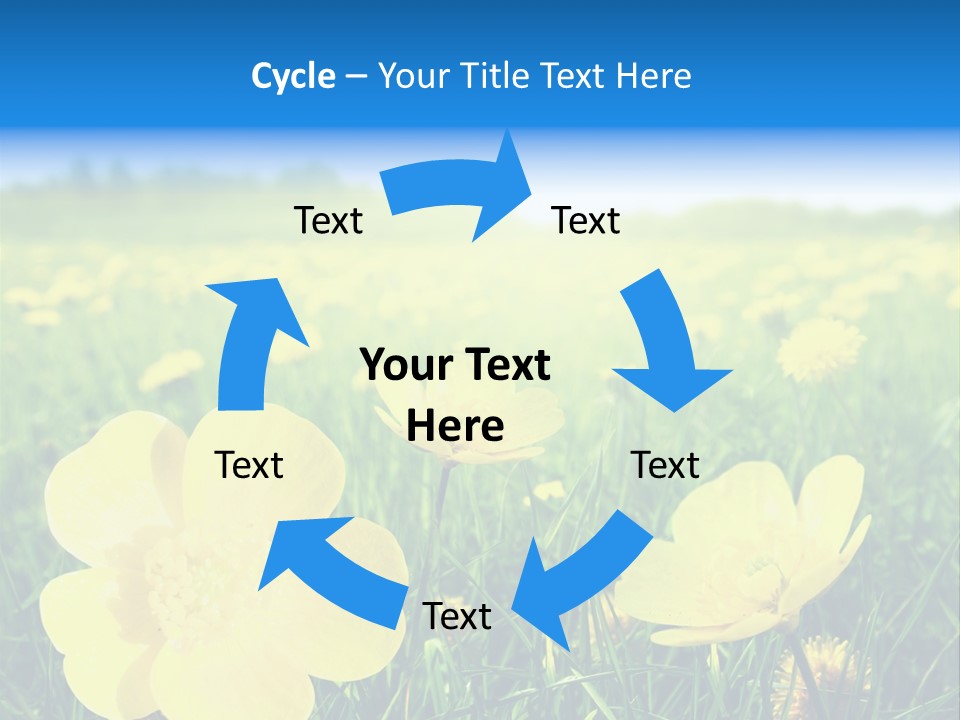 Cycle – Your Title Text Here

Text

Text

Your Text Here

Text

Text

Text